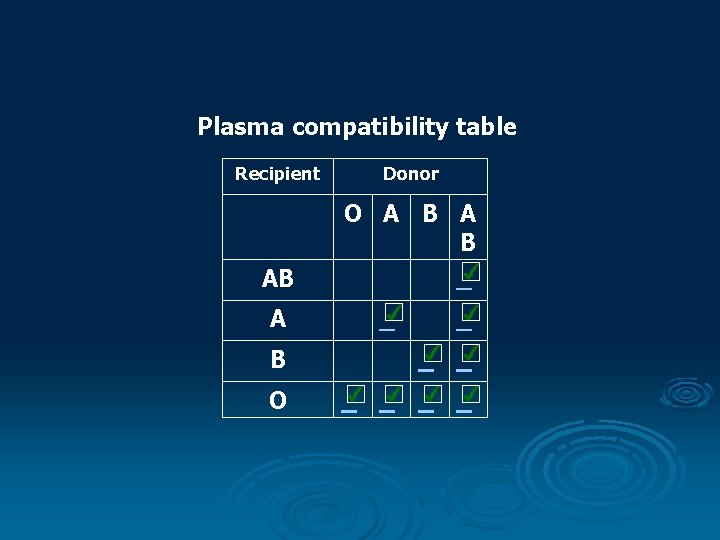 Plasma compatibility table

| Recipient | Donor | | | |
|---|---|---|---|---|
| | O | A | B | AB |
| AB | | | | ✓ |
| A | | ✓ | | ✓ |
| B | | | ✓ | ✓ |
| O | ✓ | ✓ | ✓ | ✓ |